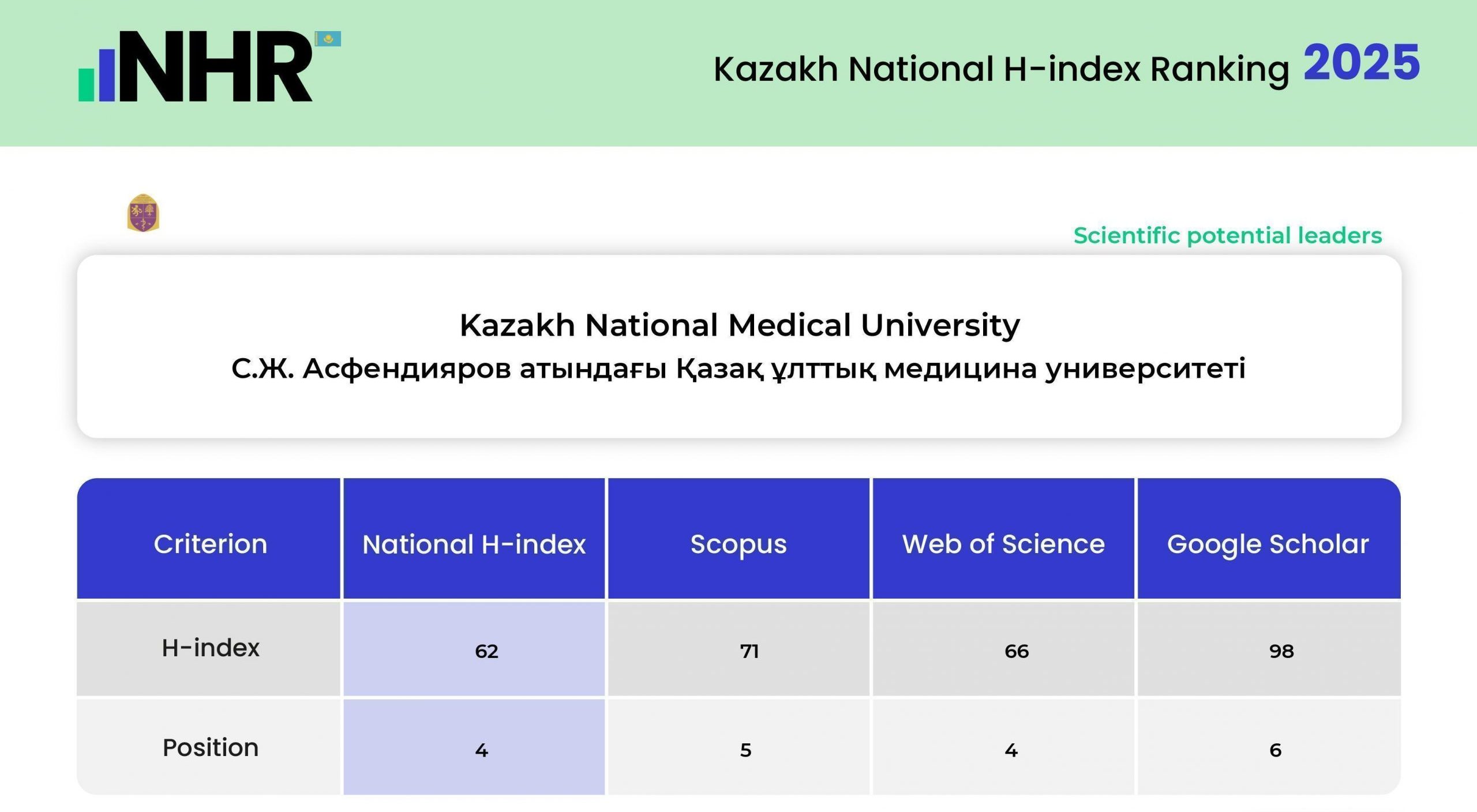 NHR

Kazakh National H-index Ranking 2025

Scientific potential leaders

Kazakh National Medical University
С.Ж. Асфендияров атындағы Қазақ ұлттық медицина университеті

| Criterion | National H-index | Scopus | Web of Science | Google Scholar |
|---|---|---|---|---|
| H-index | 62 | 71 | 66 | 98 |
| Position | 4 | 5 | 4 | 6 |